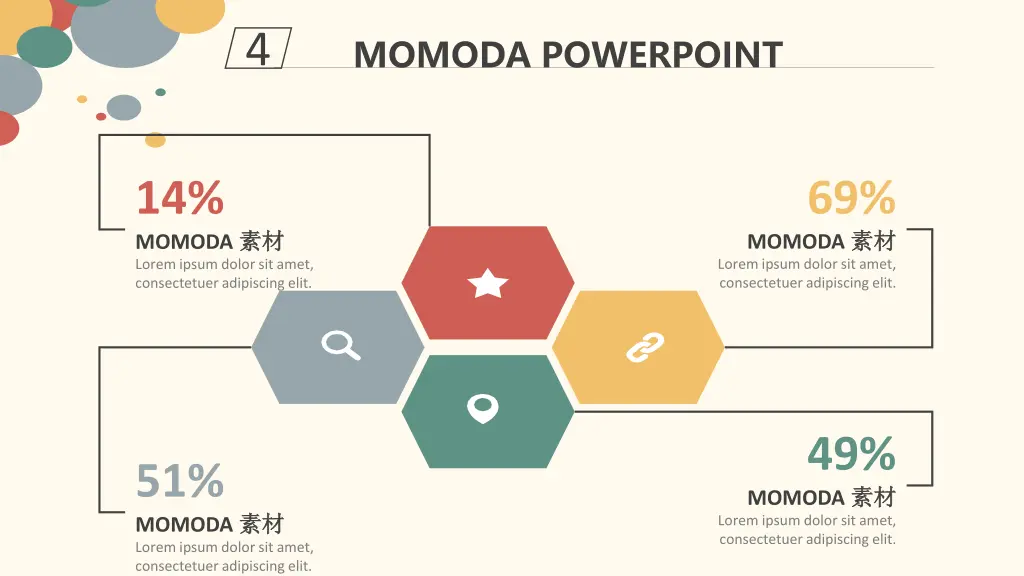 4

MOMODA POWERPOINT

14%

MOMODA 素材

Lorem ipsum dolor sit amet, consectetuer adipiscing elit.

69%

MOMODA 素材

Lorem ipsum dolor sit amet, consectetuer adipiscing elit.

51%

MOMODA 素材

Lorem ipsum dolor sit amet, consectetuer adipiscing elit.

49%

MOMODA 素材

Lorem ipsum dolor sit amet, consectetuer adipiscing elit.